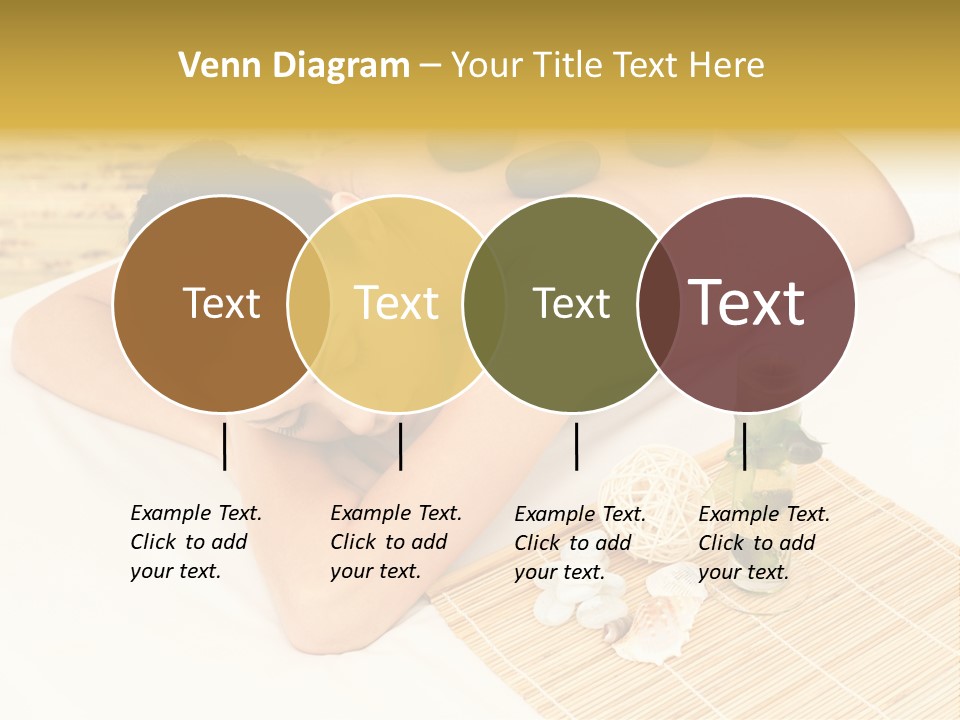 Venn Diagram – Your Title Text Here

Text

Text

Text

Text

Example Text. Click to add your text.

Example Text. Click to add your text.

Example Text. Click to add your text.

Example Text. Click to add your text.